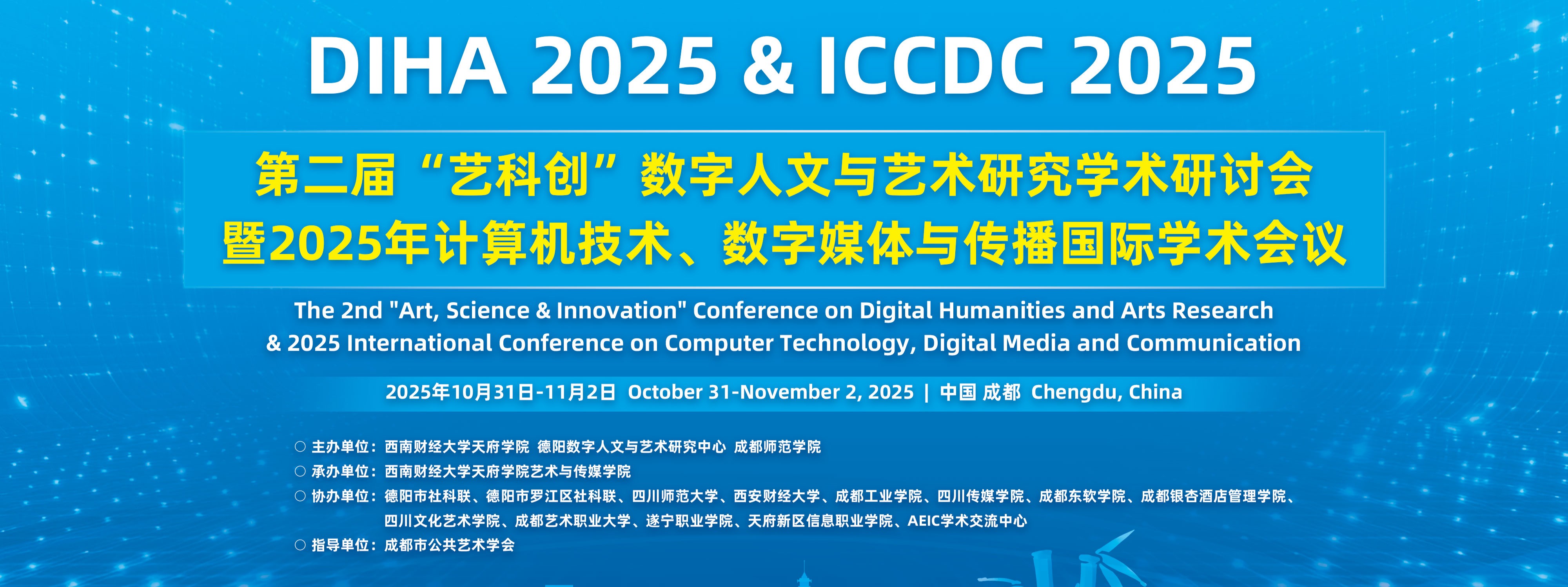 DIHA 2025 & ICCDC 2025

第二届“艺科创”数字人文与艺术研究学术研讨会
暨2025年计算机技术、数字媒体与传播国际学术会议

The 2nd "Art, Science & Innovation" Conference on Digital Humanities and Arts Research
& 2025 International Conference on Computer Technology, Digital Media and Communication

2025年10月31日-11月2日 October 31-November 2, 2025 | 中国 成都 Chengdu, China

○ 主办单位：西南财经大学天府学院 德阳数字人文与艺术研究中心 成都师范学院
○ 承办单位：西南财经大学天府学院艺术与传媒学院
○ 协办单位：德阳市社科联、德阳市罗江区社科联、四川师范大学、西安财经大学、成都工业学院、四川传媒学院、成都东软学院、成都银杏酒店管理学院、四川文化艺术学院、成都艺术职业大学、遂宁职业学院、天府新区信息职业学院、AEIC学术交流中心
○ 指导单位：成都市公共艺术学会